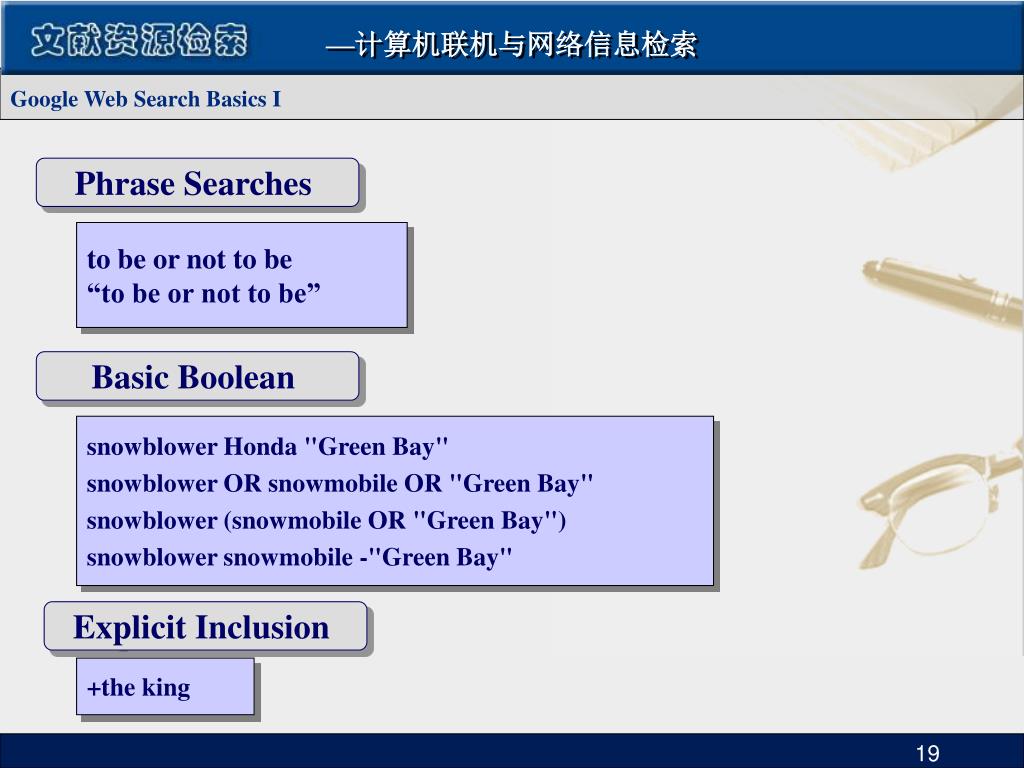 文献资源检索

—计算机联机与网络信息检索

Google Web Search Basics I

Phrase Searches

to be or not to be
“to be or not to be”

Basic Boolean

snowblower Honda "Green Bay"
snowblower OR snowmobile OR "Green Bay"
snowblower (snowmobile OR "Green Bay")
snowblower snowmobile -"Green Bay"

Explicit Inclusion

+the king

19